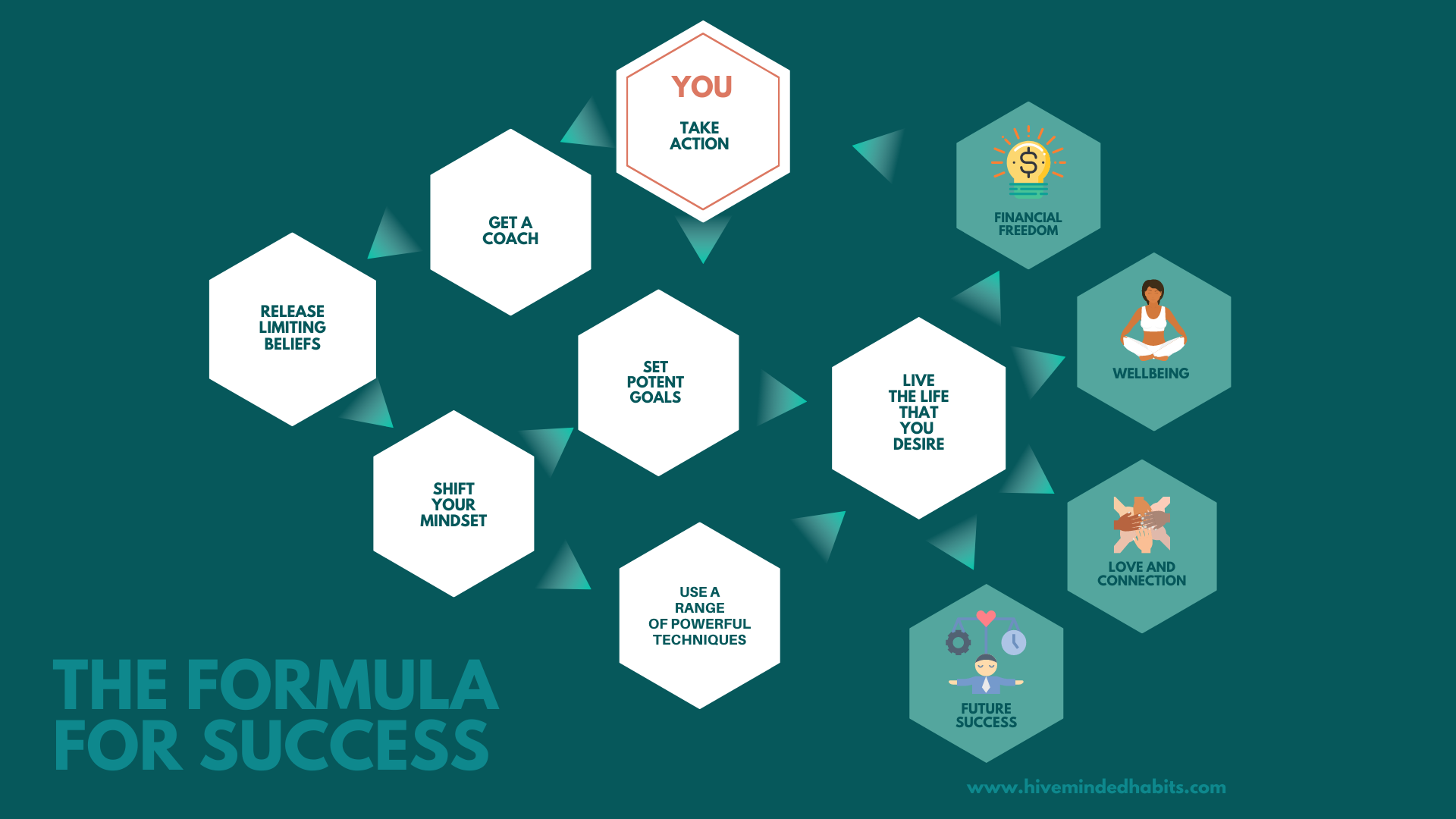 YOU

TAKE ACTION

GET A COACH

RELEASE LIMITING BELIEFS

SET POTENT GOALS

SHIFT YOUR MINDSET

USE A RANGE OF POWERFUL TECHNIQUES

LIVE THE LIFE THAT YOU DESIRE

FINANCIAL FREEDOM

WELLBEING

LOVE AND CONNECTION

FUTURE SUCCESS

THE FORMULA FOR SUCCESS

www.hivemindedhabits.com